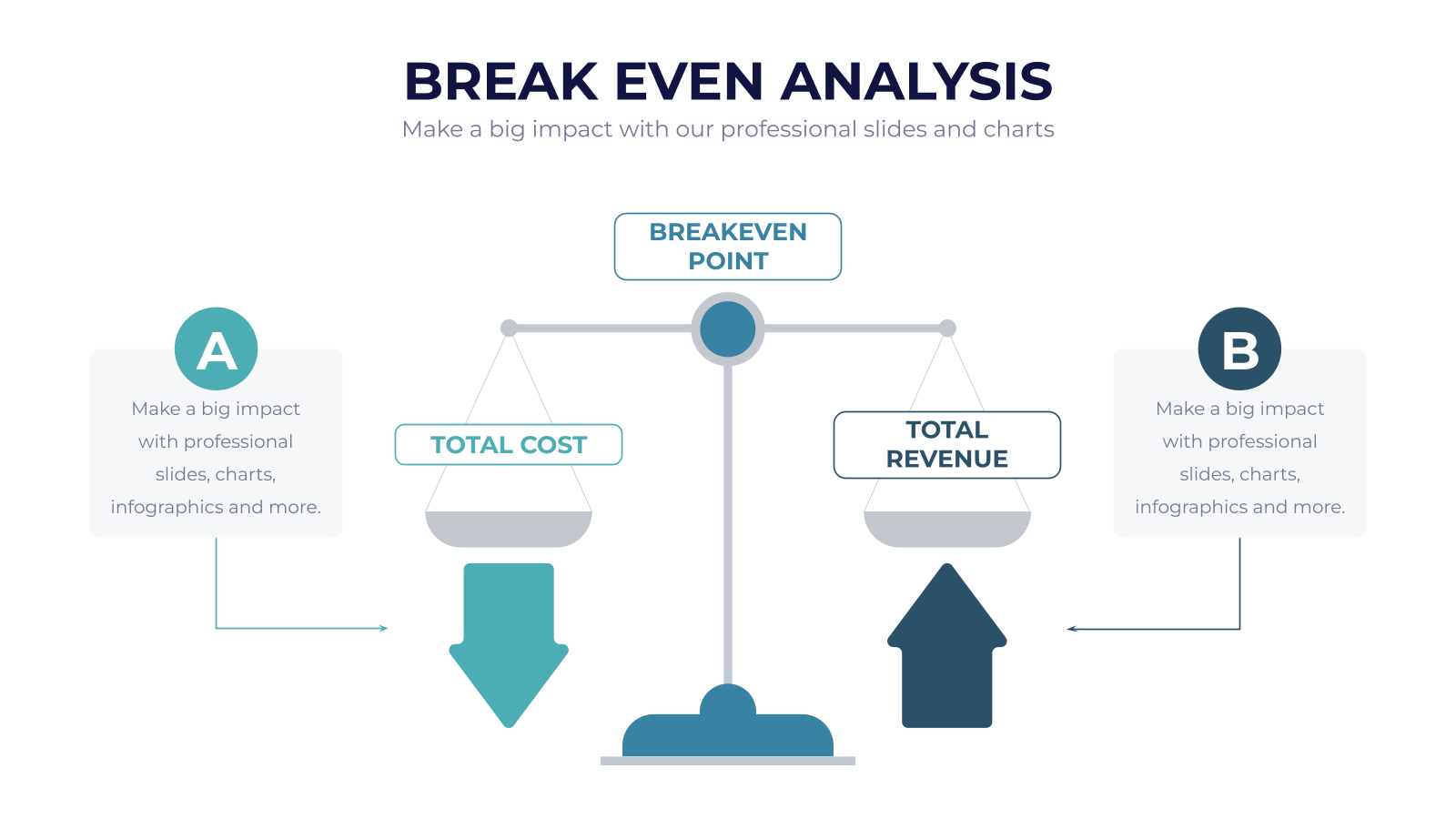 BREAK EVEN ANALYSIS

Make a big impact with our professional slides and charts

BREAKEVEN POINT

A

Make a big impact with professional slides, charts, infographics and more.

TOTAL COST

TOTAL REVENUE

B

Make a big impact with professional slides, charts, infographics and more.